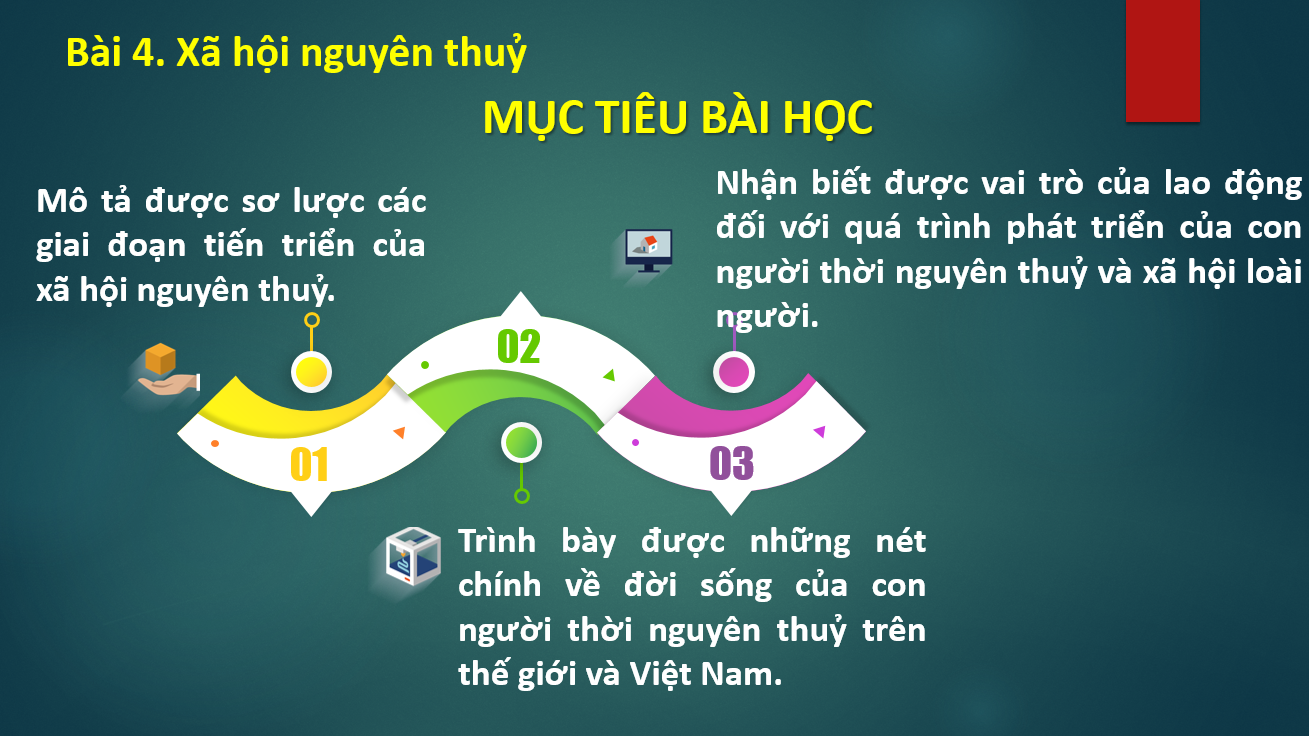 Bài 4. Xã hội nguyên thuỷ

MỤC TIÊU BÀI HỌC

Mô tả được sơ lược các giai đoạn tiến triển của xã hội nguyên thuỷ.

Nhận biết được vai trò của lao động đối với quá trình phát triển của con người thời nguyên thuỷ và xã hội loài người.

01

02

03

Trình bày được những nét chính về đời sống của con người thời nguyên thuỷ trên thế giới và Việt Nam.